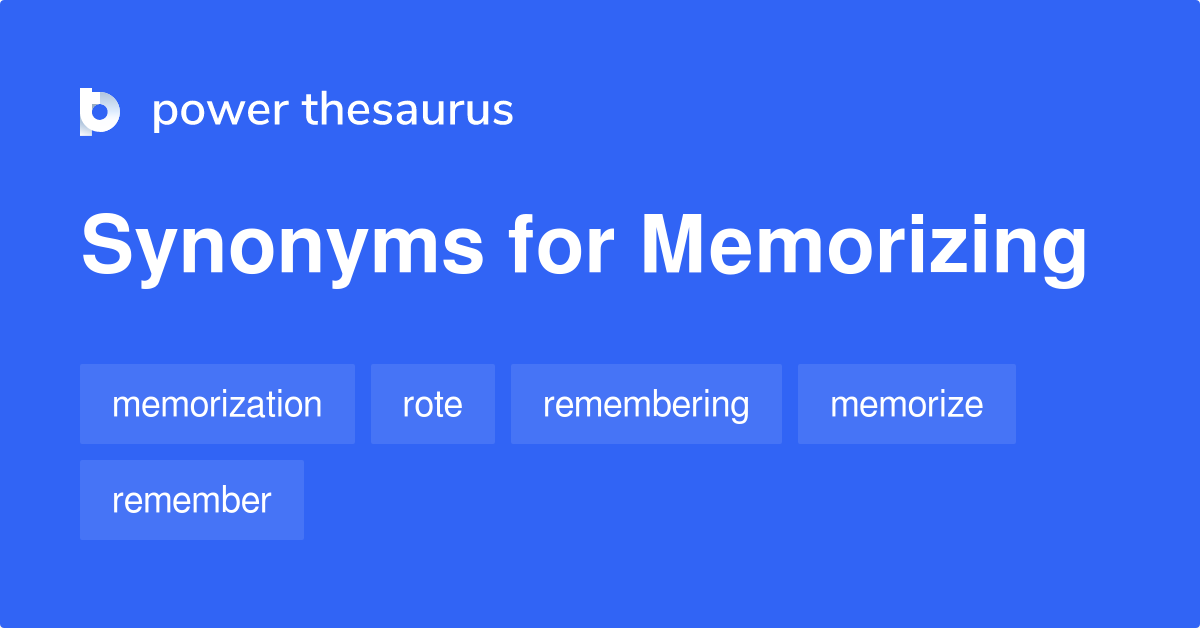 power thesaurus

Synonyms for Memorizing

memorization rote remembering memorize remember